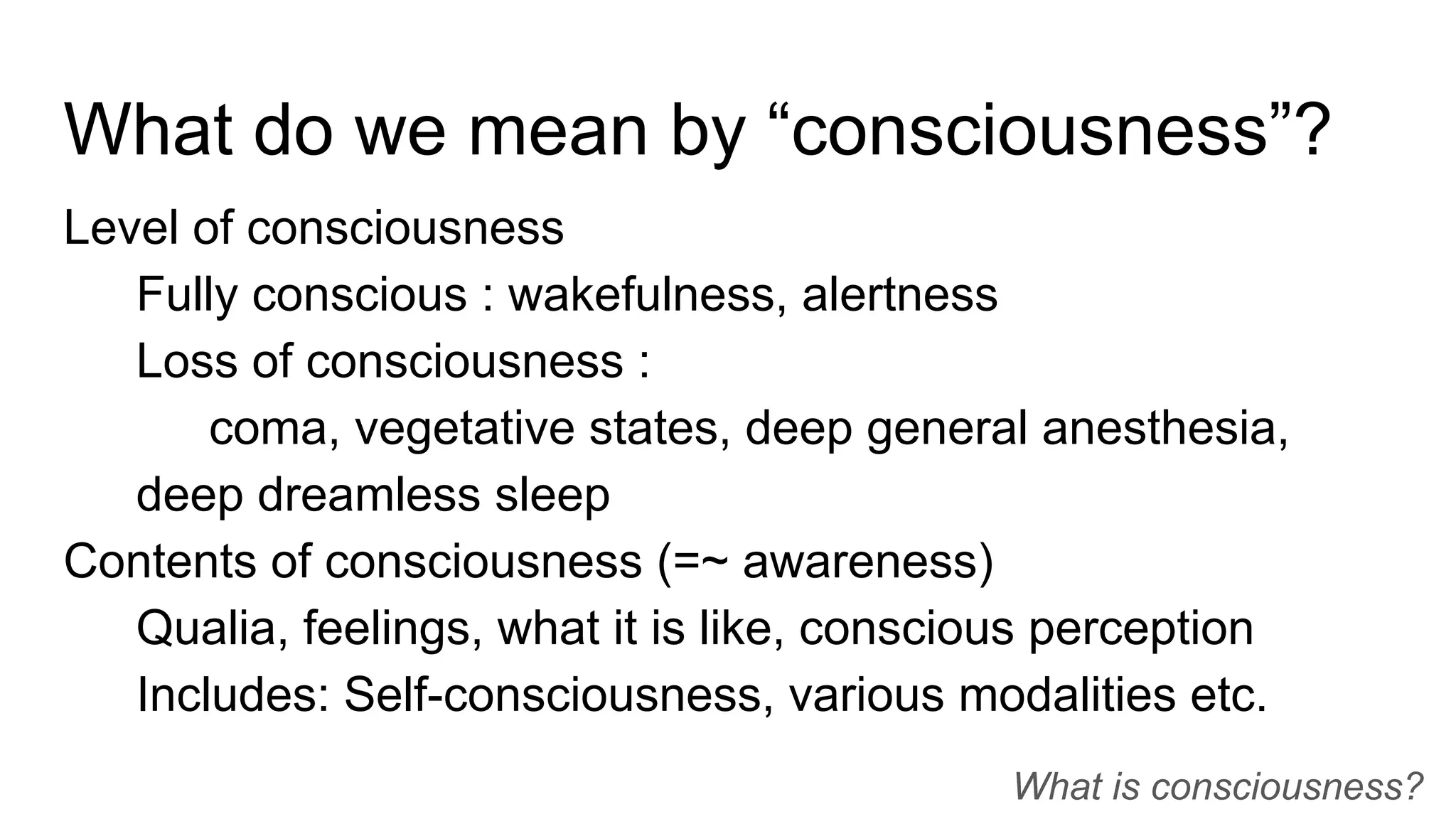 What do we mean by “consciousness”?

Level of consciousness

Fully conscious : wakefulness, alertness

Loss of consciousness :

coma, vegetative states, deep general anesthesia,

deep dreamless sleep

Contents of consciousness (=~ awareness)

Qualia, feelings, what it is like, conscious perception

Includes: Self-consciousness, various modalities etc.

What is consciousness?